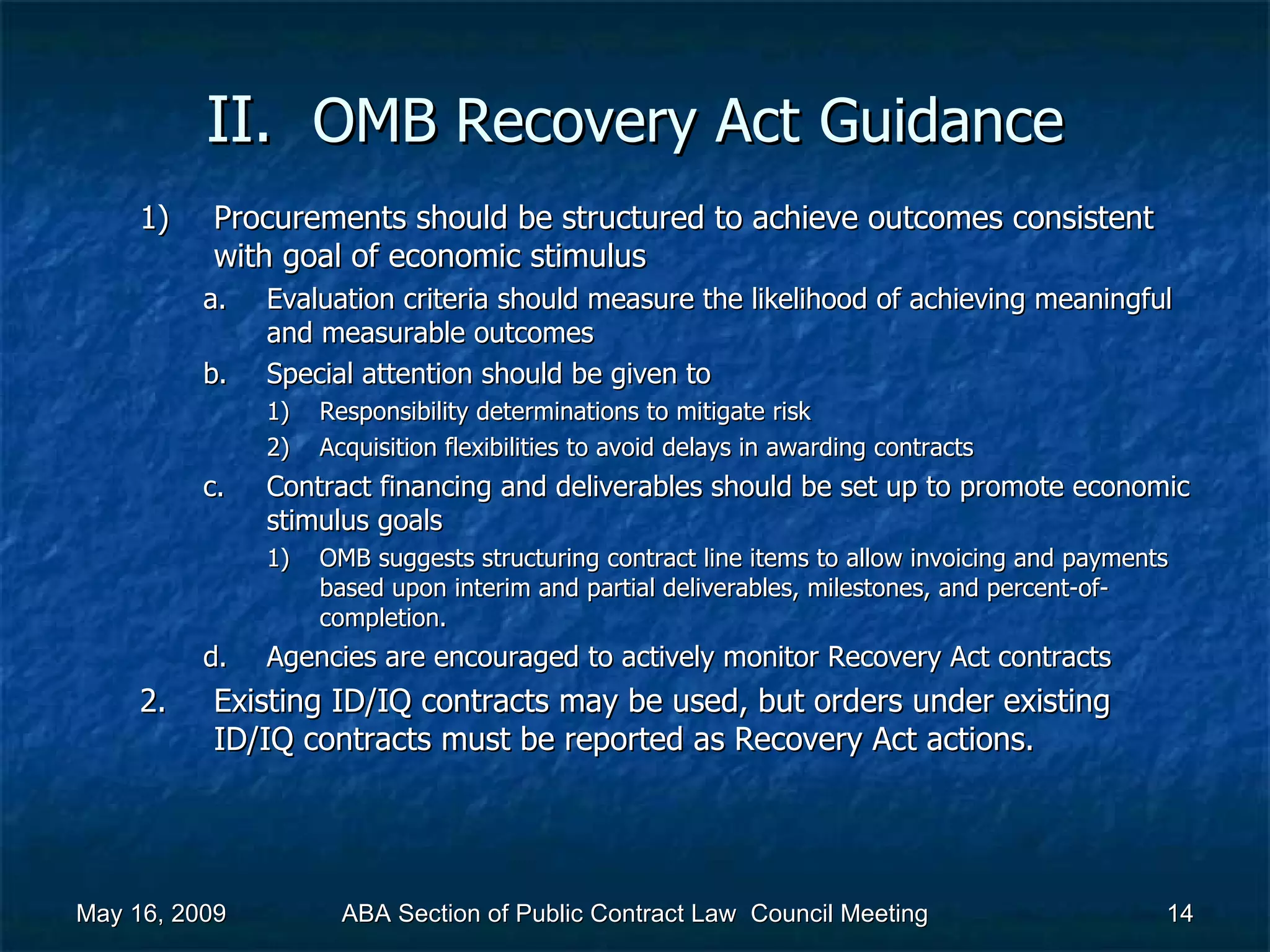 II. OMB Recovery Act Guidance

1) Procurements should be structured to achieve outcomes consistent with goal of economic stimulus

a. Evaluation criteria should measure the likelihood of achieving meaningful and measurable outcomes

b. Special attention should be given to

1) Responsibility determinations to mitigate risk

2) Acquisition flexibilities to avoid delays in awarding contracts

c. Contract financing and deliverables should be set up to promote economic stimulus goals

1) OMB suggests structuring contract line items to allow invoicing and payments based upon interim and partial deliverables, milestones, and percent-of-completion.

d. Agencies are encouraged to actively monitor Recovery Act contracts

2. Existing ID/IQ contracts may be used, but orders under existing ID/IQ contracts must be reported as Recovery Act actions.

May 16, 2009 ABA Section of Public Contract Law Council Meeting 14